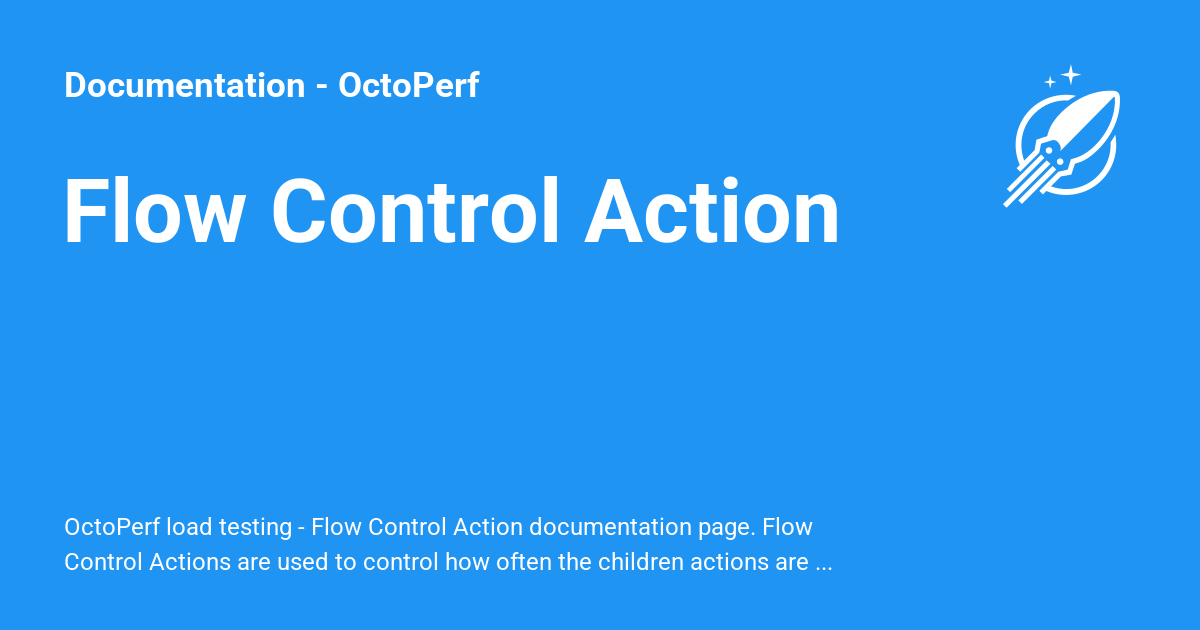 Documentation - OctoPerf

Flow Control Action

OctoPerf load testing - Flow Control Action documentation page. Flow Control Actions are used to control how often the children actions are ...